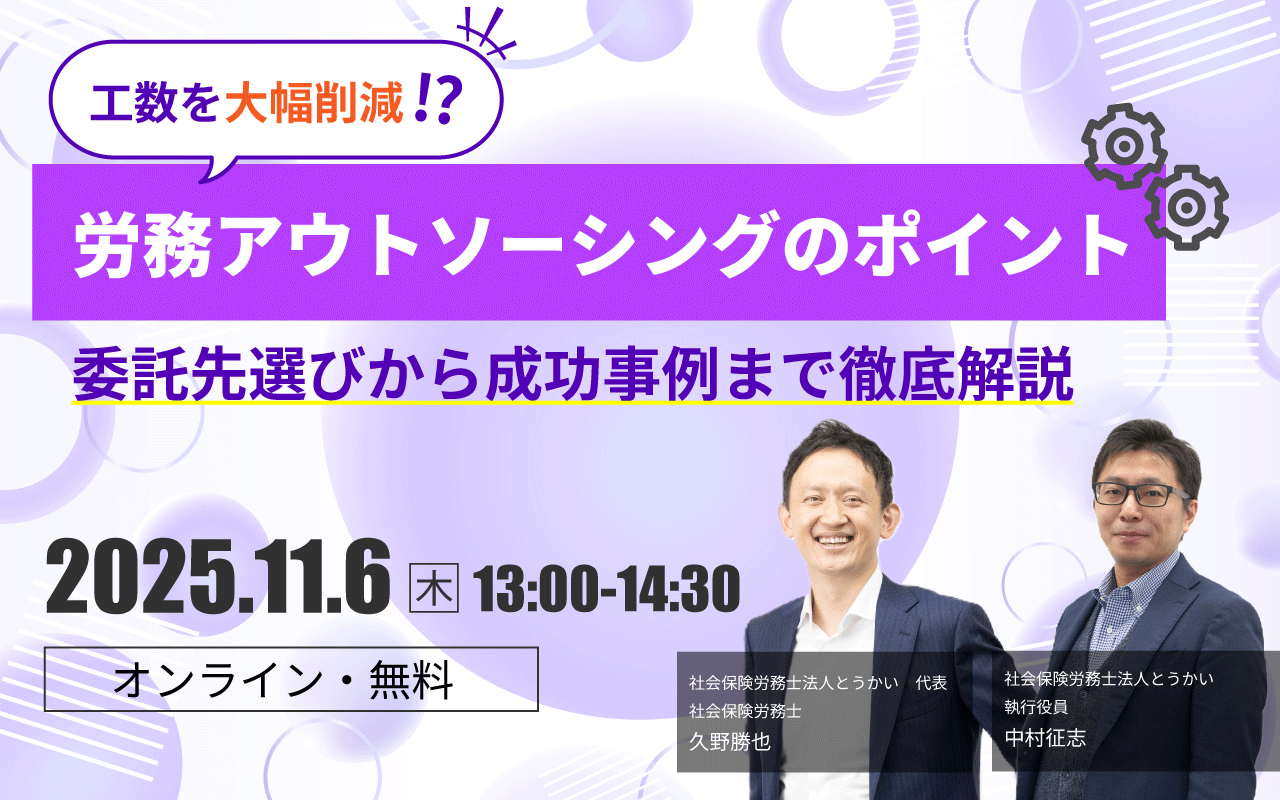 工数を大幅削減!?

労務アウトソーシングのポイント

委託先選びから成功事例まで徹底解説

2025.11.6 木 13:00-14:30

オンライン・無料

社会保険労務士法人とうかい　代表
社会保険労務士
久野勝也

社会保険労務士法人とうかい
執行役員
中村征志